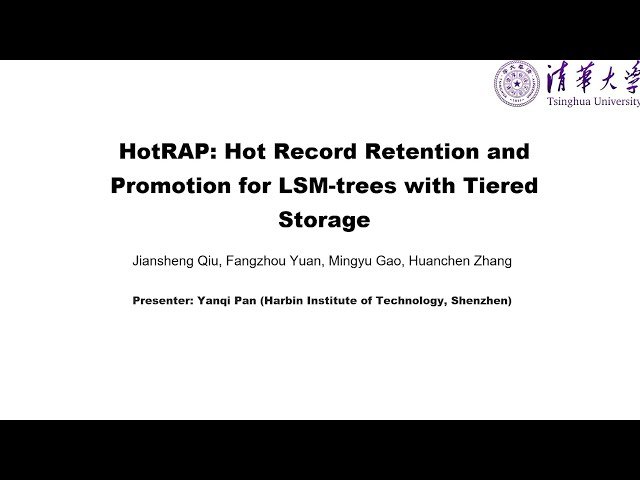 清華大學
Tsinghua University

HotRAP: Hot Record Retention and Promotion for LSM-trees with Tiered Storage

Jiansheng Qiu, Fangzhou Yuan, Mingyu Gao, Huanchen Zhang

Presenter: Yanqi Pan (Harbin Institute of Technology, Shenzhen)